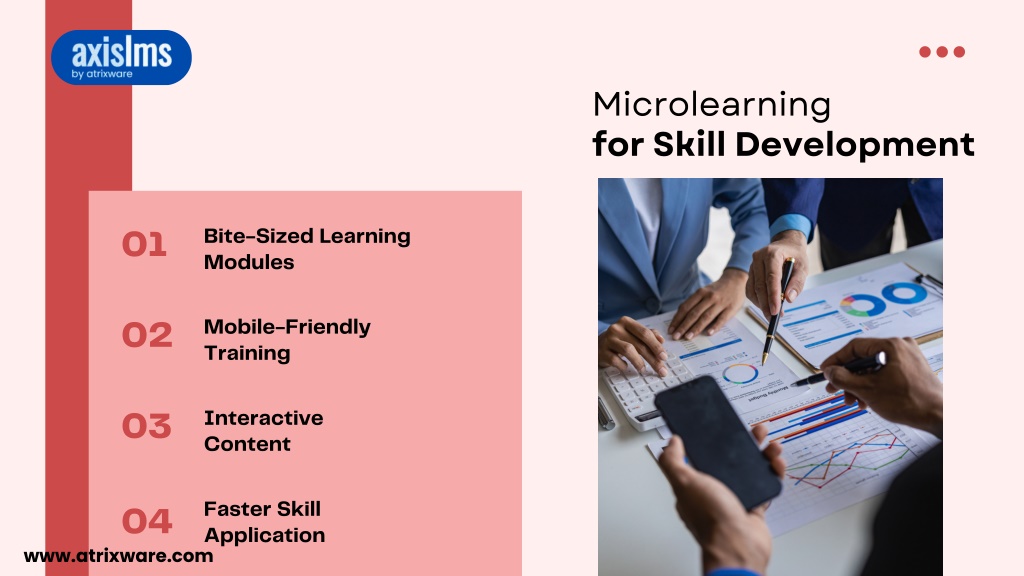 axislms
by atrixware

Microlearning
for Skill Development

01 Bite-Sized Learning Modules

02 Mobile-Friendly Training

03 Interactive Content

04 Faster Skill Application

www.atrixware.com